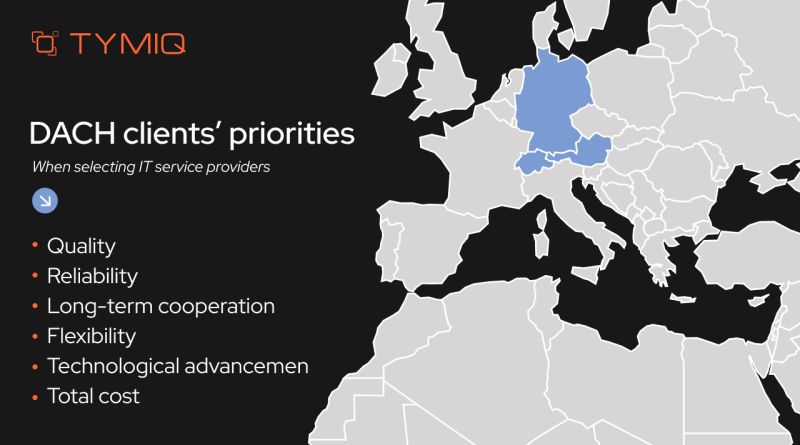 TYMIQ

DACH clients' priorities

When selecting IT service providers

• Quality
• Reliability
• Long-term cooperation
• Flexibility
• Technological advancemen
• Total cost